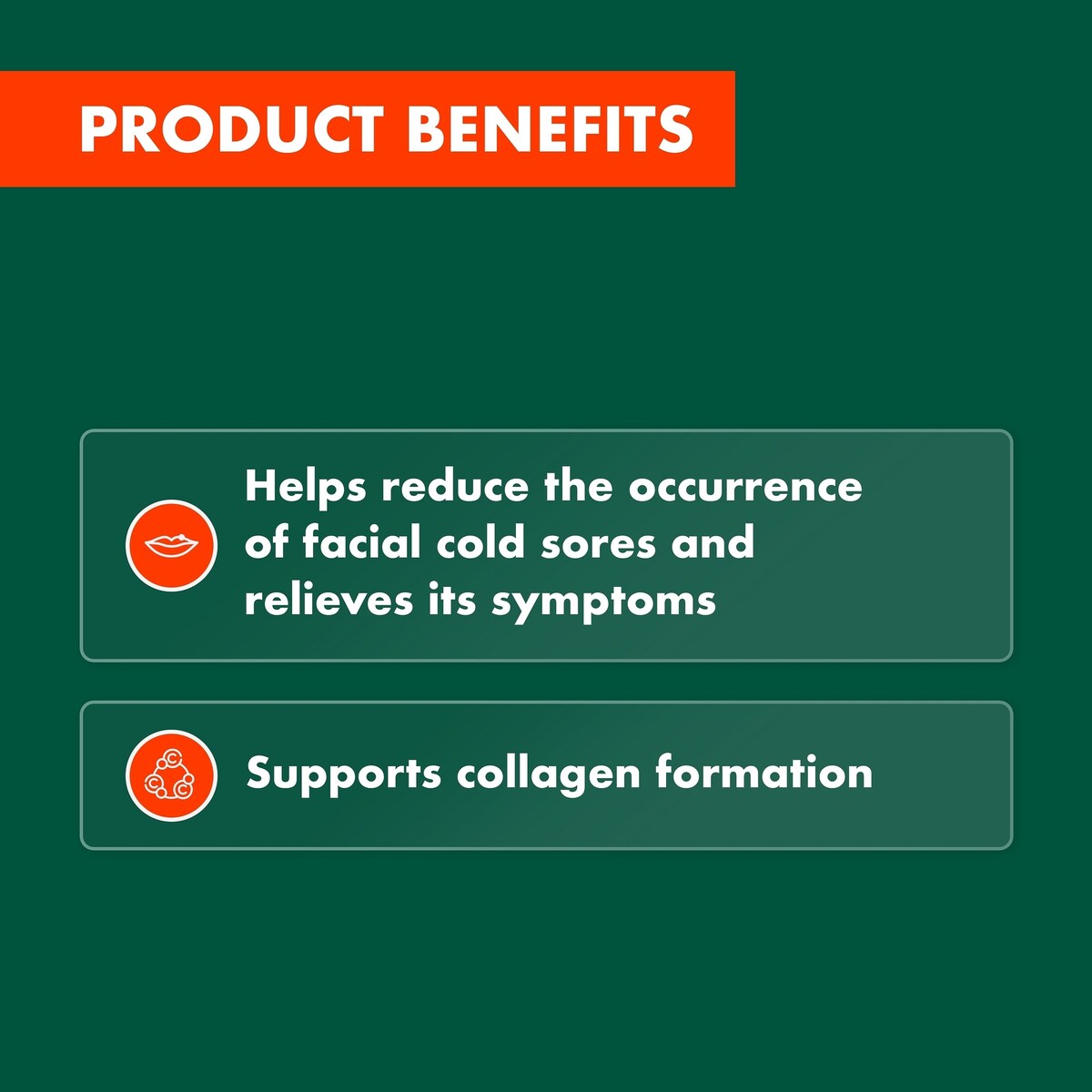 PRODUCT BENEFITS

Helps reduce the occurrence of facial cold sores and relieves its symptoms

Supports collagen formation